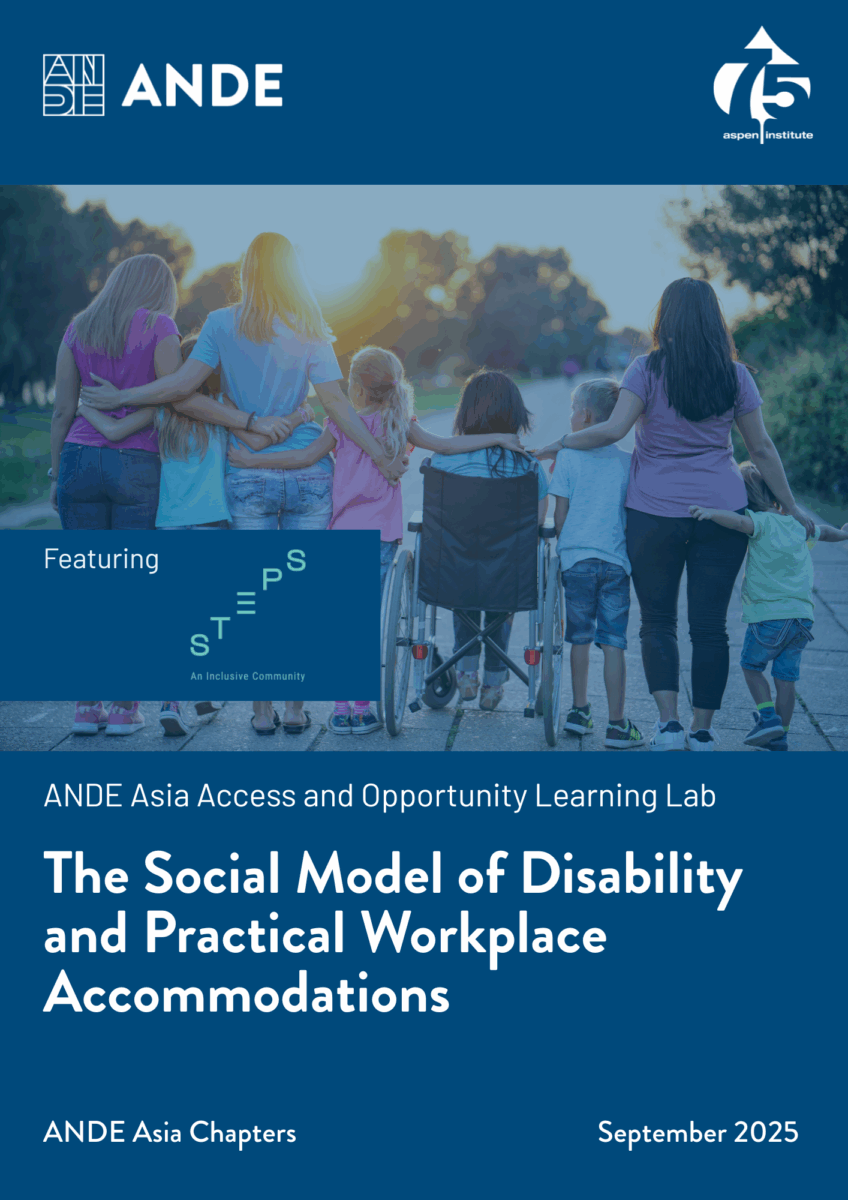 ANDE

75
aspen institute

Featuring

STEPS
An Inclusive Community

ANDE Asia Access and Opportunity Learning Lab

The Social Model of Disability and Practical Workplace Accommodations

ANDE Asia Chapters

September 2025